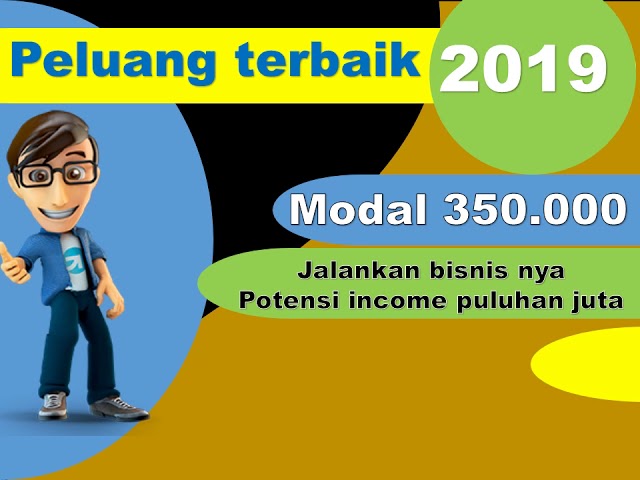 Peluang terbaik 2019

Modal 350.000

Jalankan bisnis nya
Potensi income puluhan juta